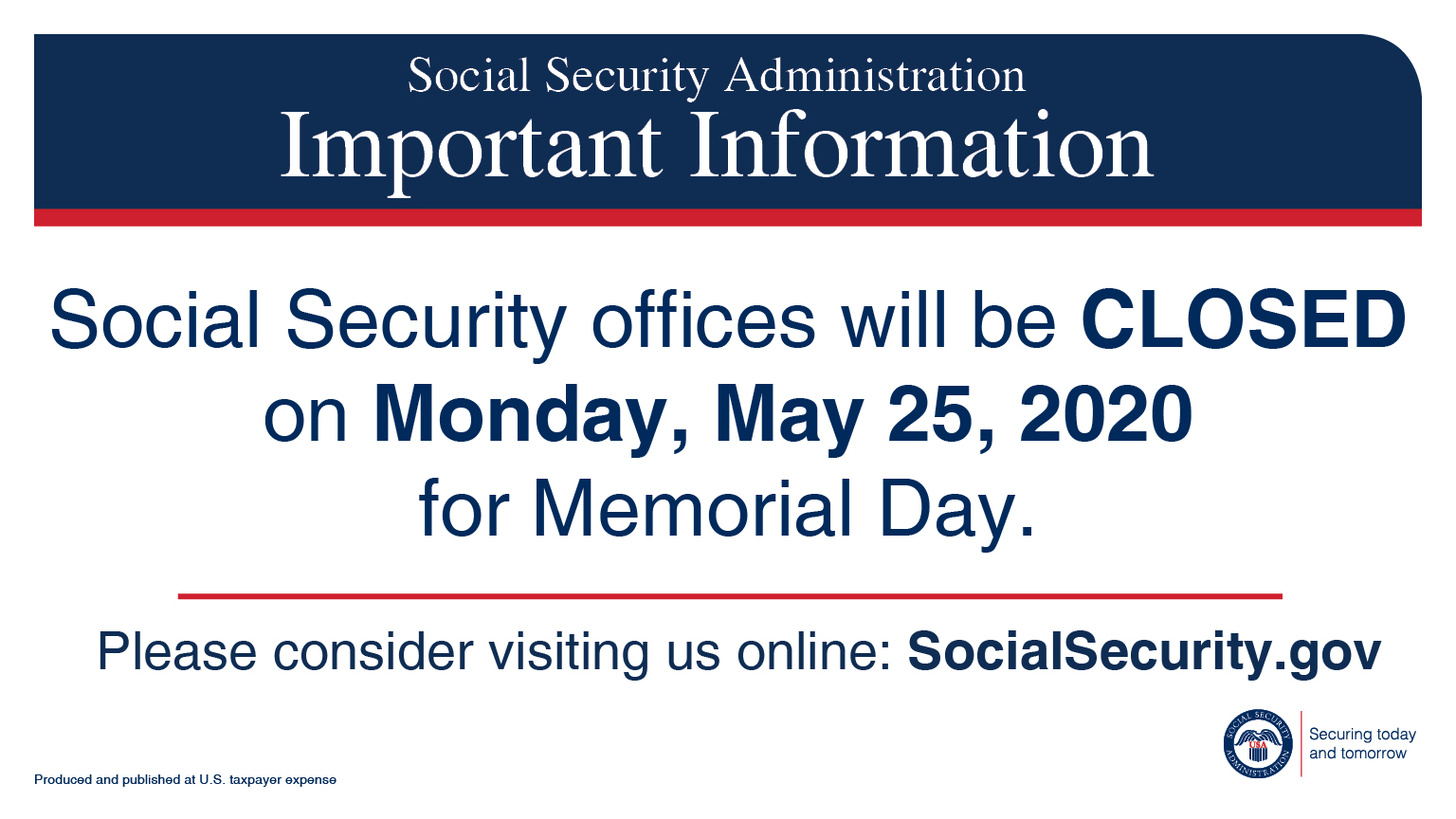 Social Security Administration
Important Information

Social Security offices will be CLOSED on Monday, May 25, 2020 for Memorial Day.

Please consider visiting us online: SocialSecurity.gov

SOCIAL SECURITY ADMINISTRATION USA

Securing today and tomorrow

Produced and published at U.S. taxpayer expense